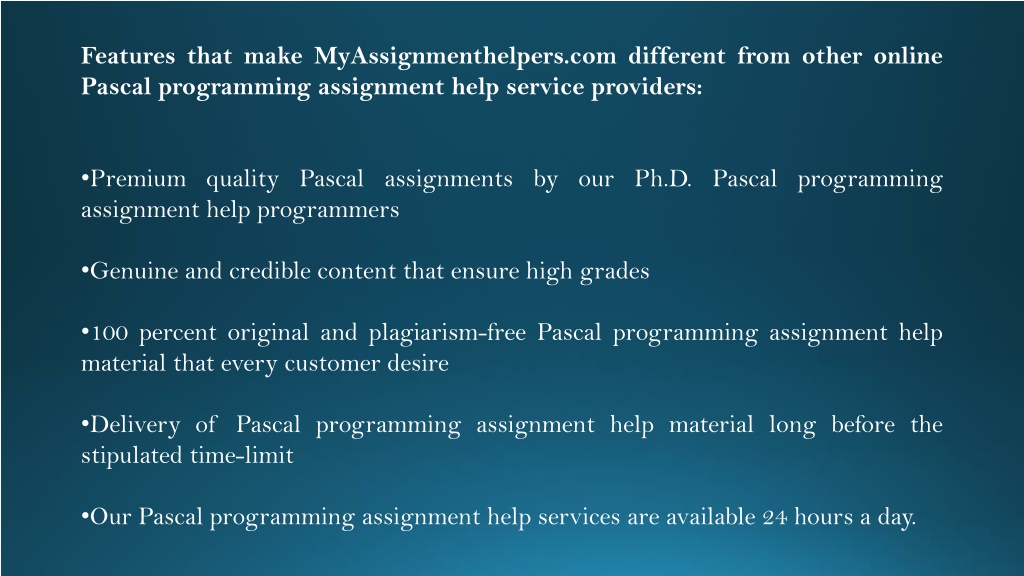 Features that make MyAssignmenthelpers.com different from other online Pascal programming assignment help service providers:

•Premium quality Pascal assignments by our Ph.D. Pascal programming assignment help programmers

•Genuine and credible content that ensure high grades

•100 percent original and plagiarism-free Pascal programming assignment help material that every customer desire

•Delivery of Pascal programming assignment help material long before the stipulated time-limit

•Our Pascal programming assignment help services are available 24 hours a day.